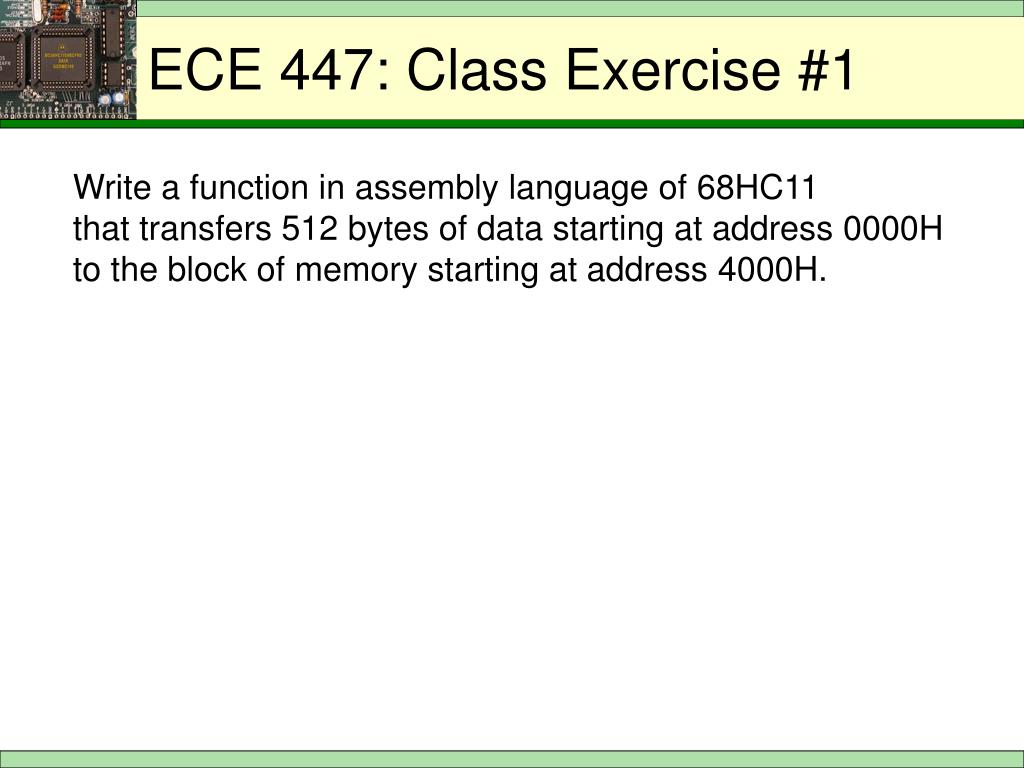 ECE 447: Class Exercise #1

Write a function in assembly language of 68HC11 that transfers 512 bytes of data starting at address 0000H to the block of memory starting at address 4000H.